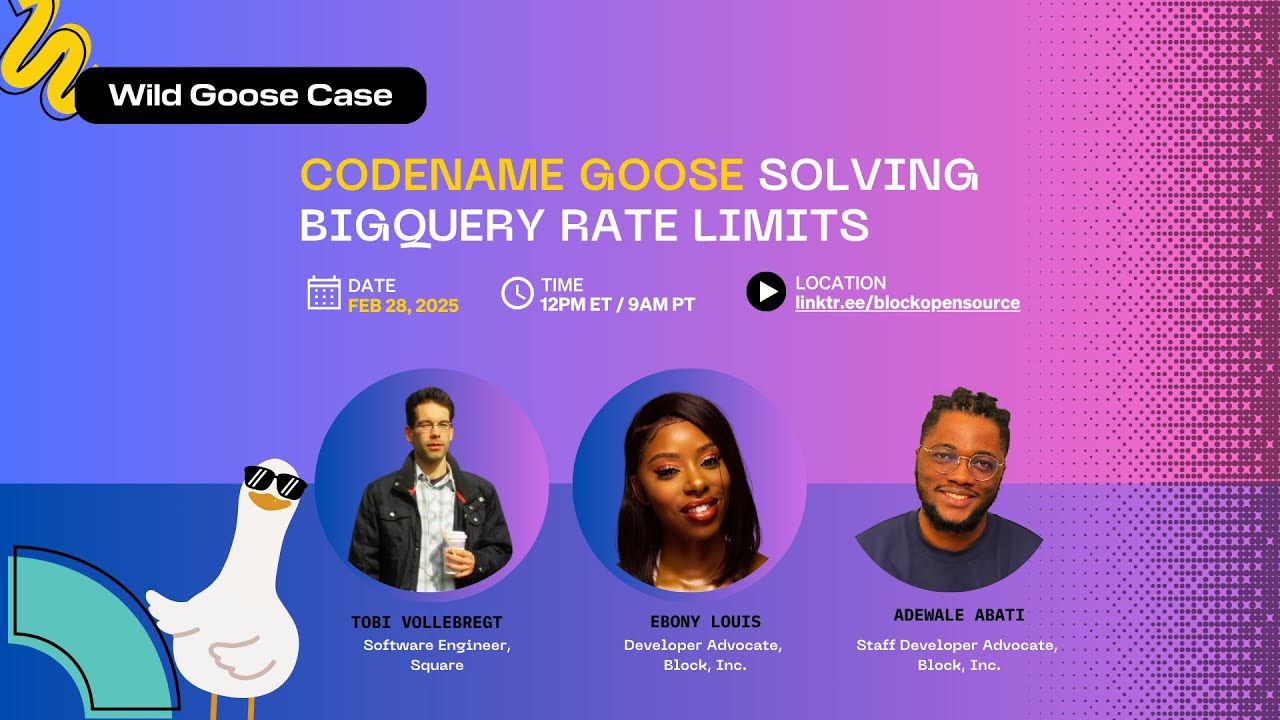 Wild Goose Case

CODENAME GOOSE SOLVING BIGQUERY RATE LIMITS

DATE
FEB 28, 2025

TIME
12PM ET / 9AM PT

LOCATION
linktr.ee/blockopensource

TOBI VOLLEBREGT
Software Engineer, Square

EBONY LOUIS
Developer Advocate, Block, Inc.

ADEWALE ABATI
Staff Developer Advocate, Block, Inc.